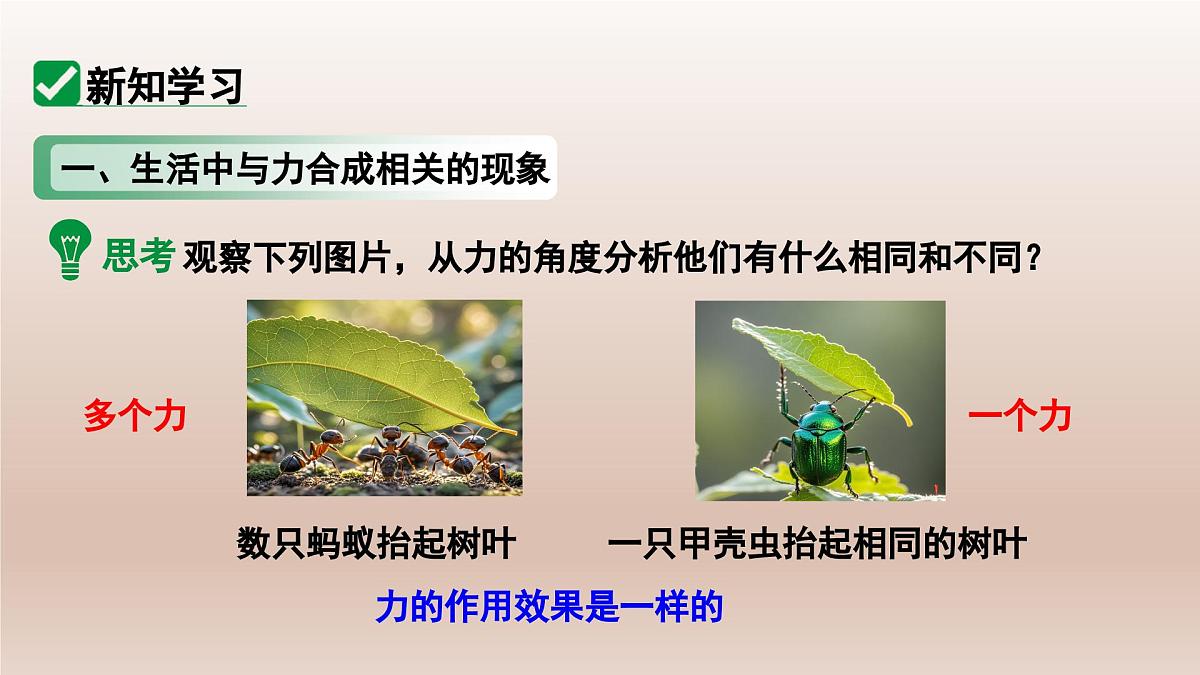 新知学习

一、生活中与力合成相关的现象

思考 观察下列图片，从力的角度分析他们有什么相同和不同？

多个力

一个力

数只蚂蚁抬起树叶

一只甲壳虫抬起相同的树叶

力的作用效果是一样的